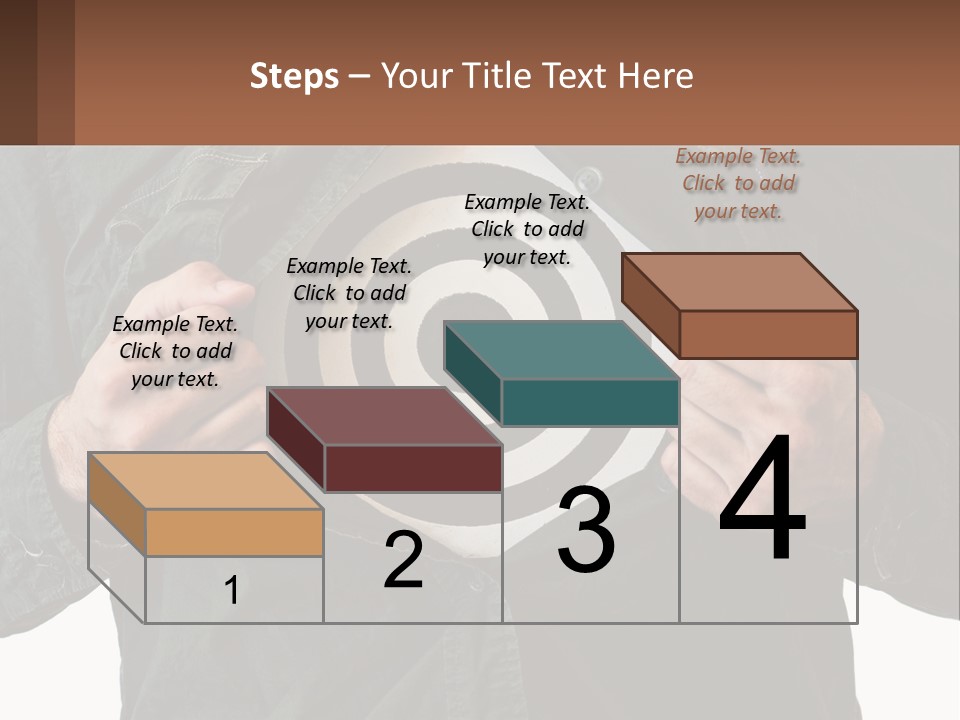 Steps – Your Title Text Here

Example Text. Click to add your text.

Example Text. Click to add your text.

Example Text. Click to add your text.

Example Text. Click to add your text.

1

2

3

4